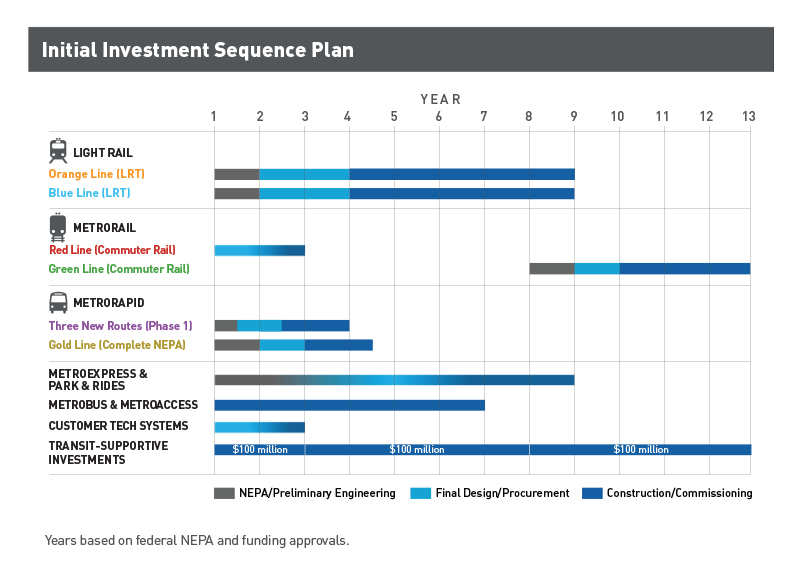 Initial Investment Sequence Plan

YEAR

1 2 3 4 5 6 7 8 9 10 11 12 13

LIGHT RAIL
Orange Line (LRT)
Blue Line (LRT)

METRORAIL
Red Line (Commuter Rail)
Green Line (Commuter Rail)

METRORAPID
Three New Routes (Phase 1)
Gold Line (Complete NEPA)

METROEXPRESS & PARK & RIDES
METROBUS & METROACCESS
CUSTOMER TECH SYSTEMS
TRANSIT-SUPPORTIVE INVESTMENTS

$100 million
$100 million
$100 million

NEPA/Preliminary Engineering
Final Design/Procurement
Construction/Commissioning

Years based on federal NEPA and funding approvals.